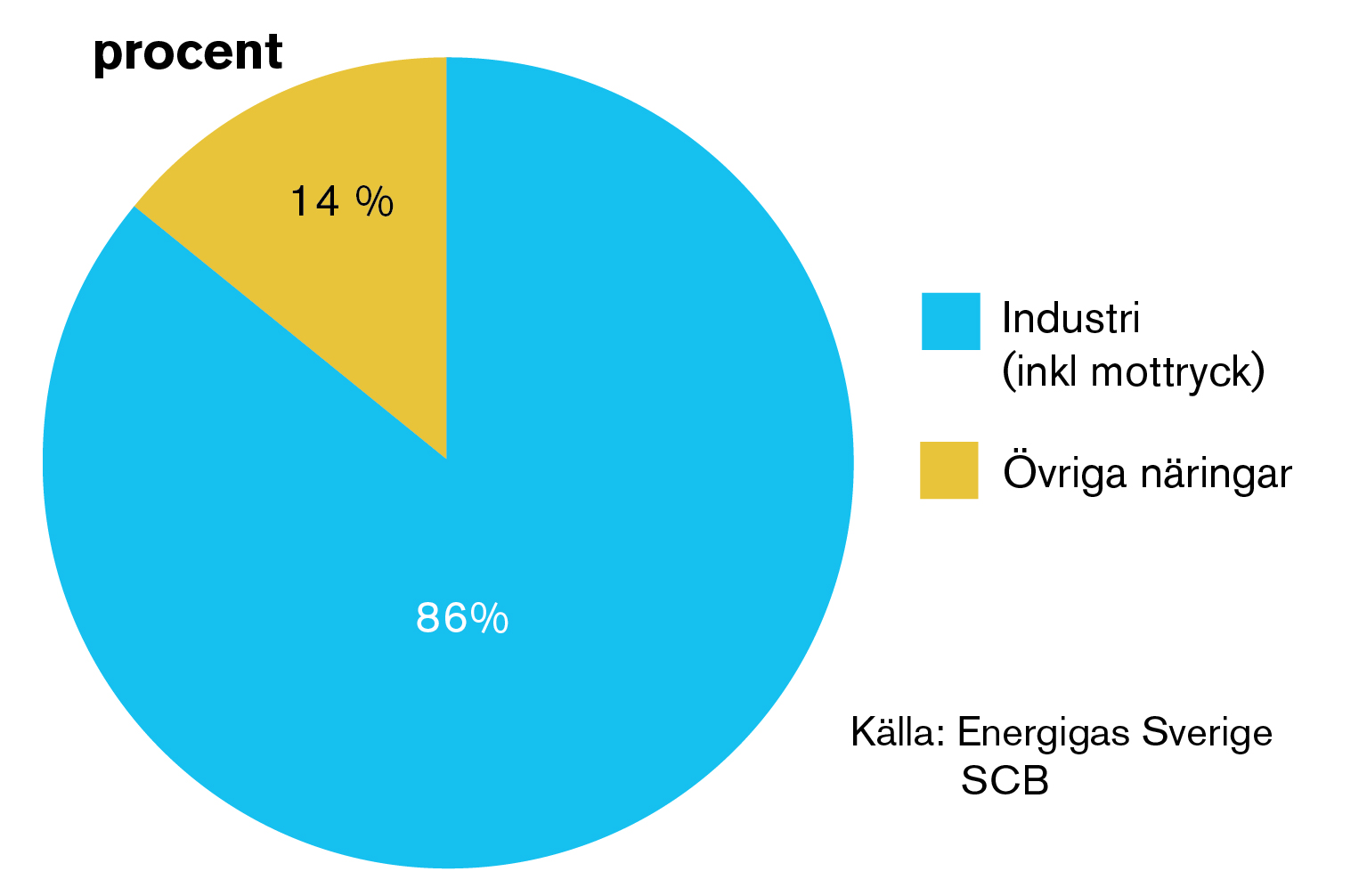 procent

14 %

86%

Industri (inkl mottryck)

Övriga näringar

Källa: Energigas Sverige
SCB